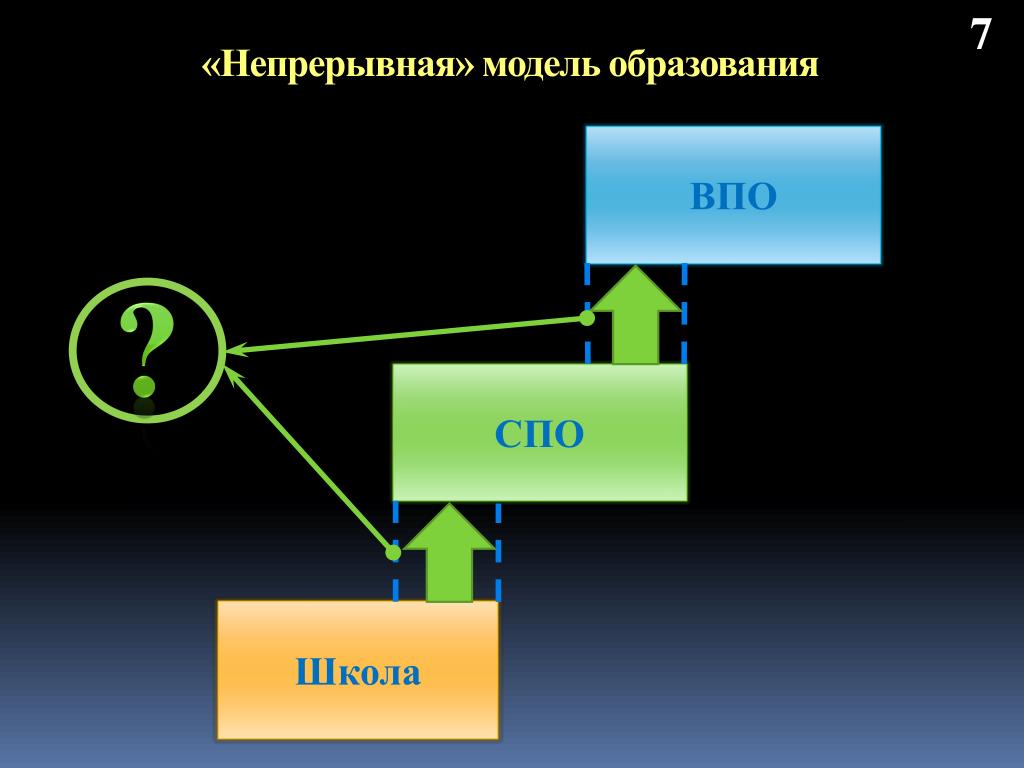 7

«Непрерывная» модель образования

ВПО

?

СПО

Школа